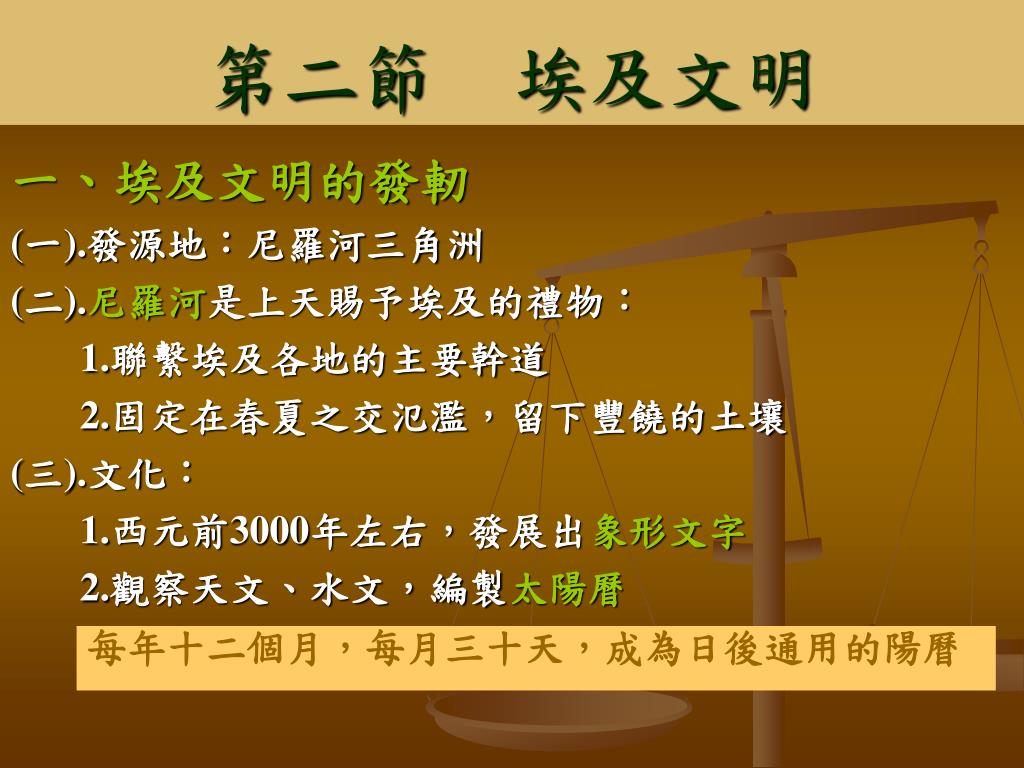 第二節　埃及文明

一、埃及文明的發軔

(一).發源地：尼羅河三角洲

(二).尼羅河是上天賜予埃及的禮物：

1.聯繫埃及各地的主要幹道

2.固定在春夏之交氾濫，留下豐饒的土壤

(三).文化：

1.西元前3000年左右，發展出象形文字

2.觀察天文、水文，編製太陽曆

每年十二個月，每月三十天，成為日後通用的陽曆